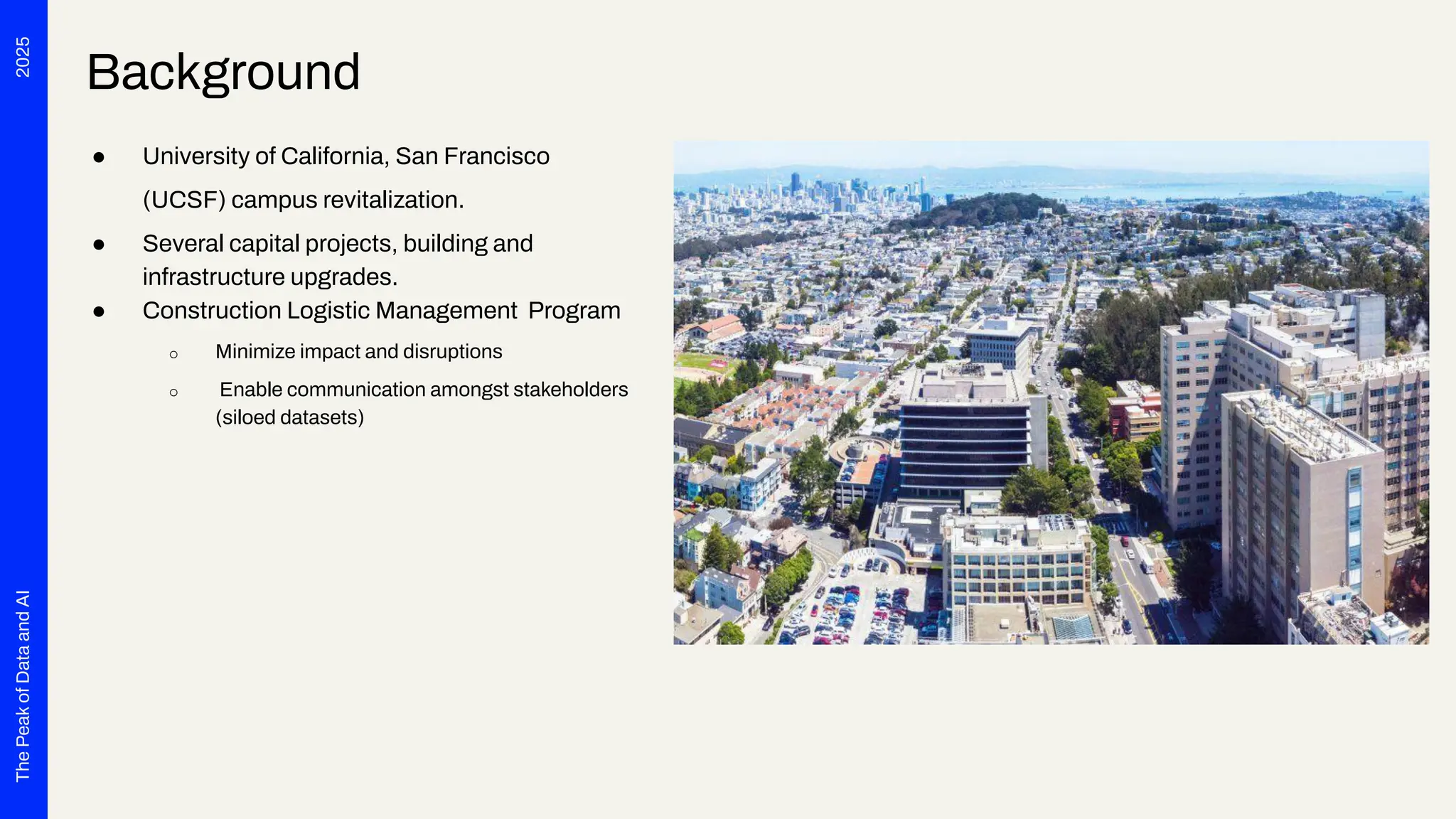 2025

The Peak of Data and AI

Background

● University of California, San Francisco (UCSF) campus revitalization.

● Several capital projects, building and infrastructure upgrades.

● Construction Logistic Management Program

○ Minimize impact and disruptions

○ Enable communication amongst stakeholders (siloed datasets)